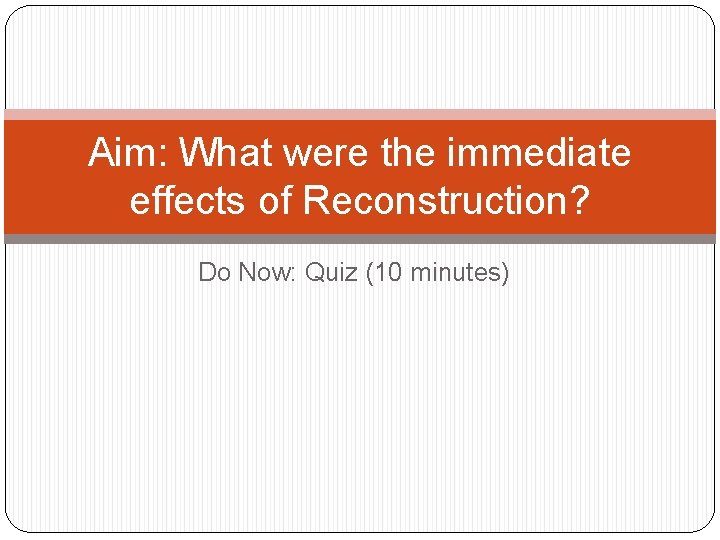 Aim: What were the immediate effects of Reconstruction?

Do Now: Quiz (10 minutes)